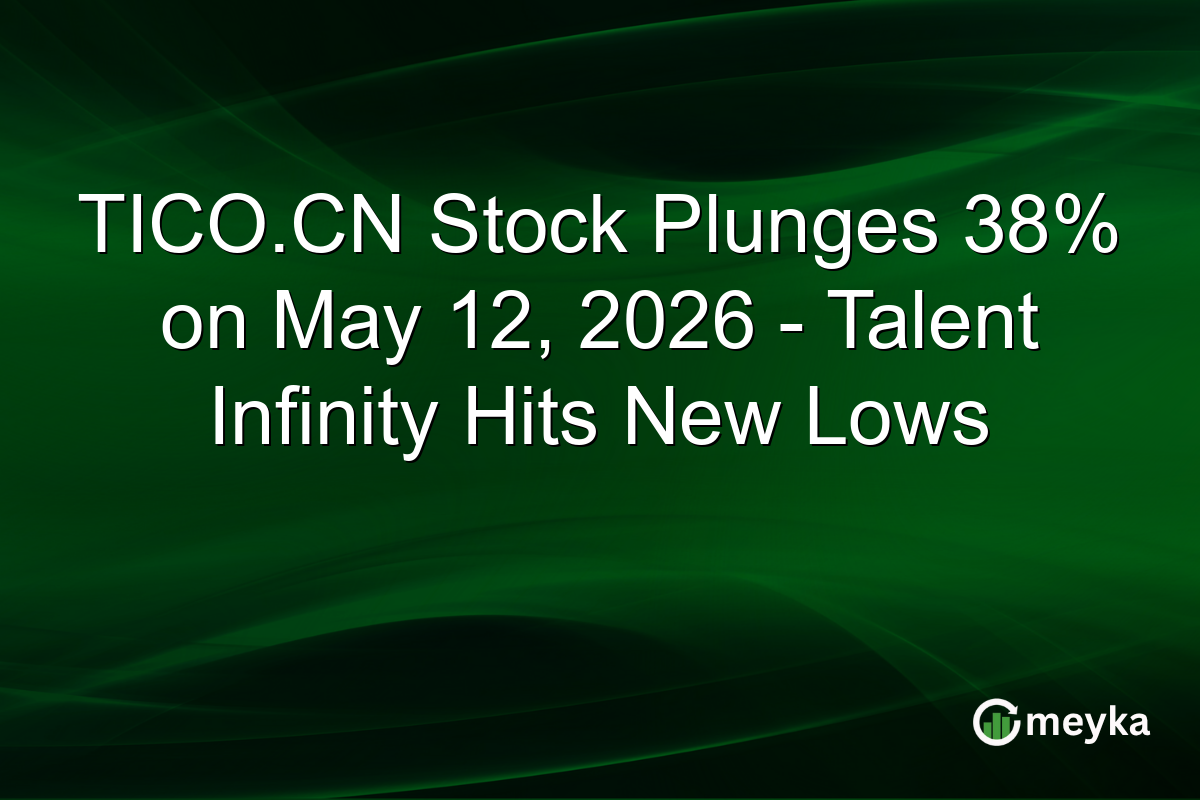 TICO.CN Stock Plunges 38% on May 12, 2026 - Talent Infinity Hits New Lows

meyka